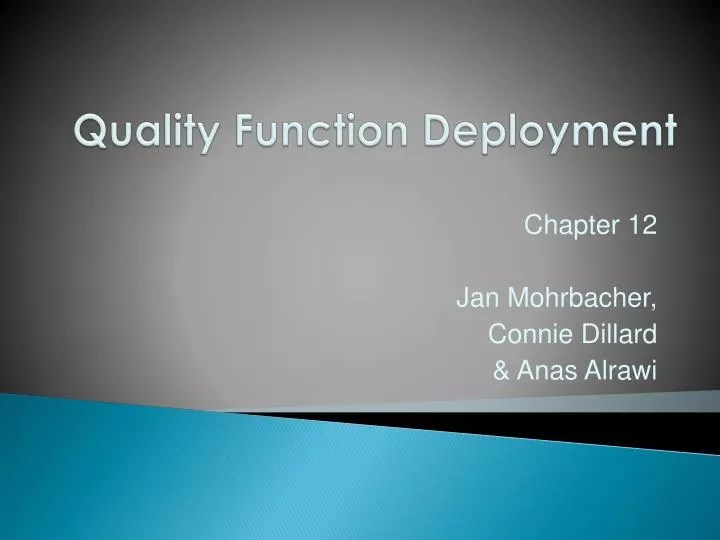 Quality Function Deployment

Chapter 12

Jan Mohrbacher,
Connie Dillard
& Anas Alrawi